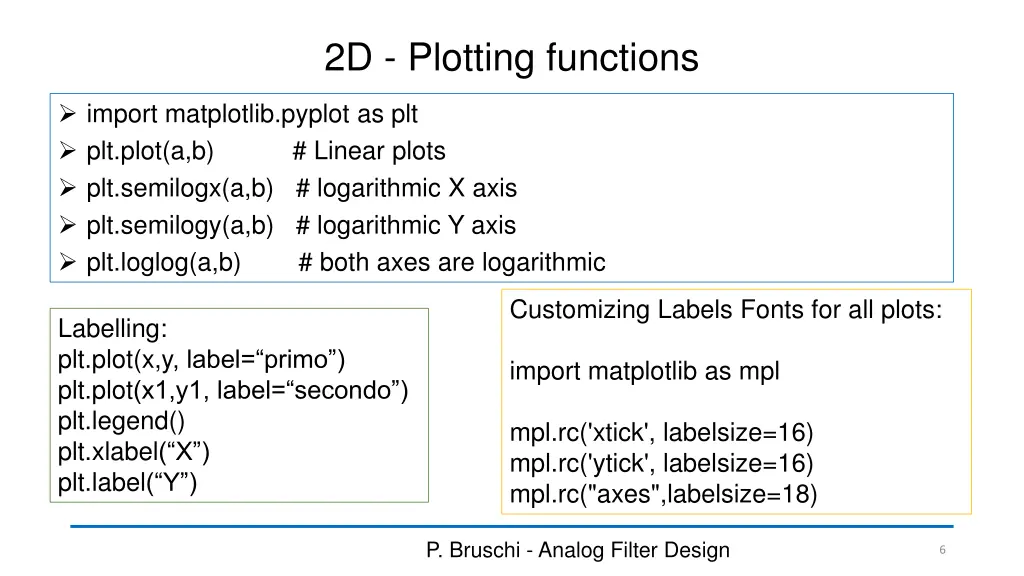 2D - Plotting functions

➢ import matplotlib.pyplot as plt
➢ plt.plot(a,b) # Linear plots
➢ plt.semilogx(a,b) # logarithmic X axis
➢ plt.semilogy(a,b) # logarithmic Y axis
➢ plt.loglog(a,b) # both axes are logarithmic

Labelling:
plt.plot(x,y, label=“primo”)
plt.plot(x1,y1, label=“secondo”)
plt.legend()
plt.xlabel(“X”)
plt.label(“Y”)

Customizing Labels Fonts for all plots:

import matplotlib as mpl

mpl.rc('xtick', labelsize=16)
mpl.rc('ytick', labelsize=16)
mpl.rc("axes",labelsize=18)

P. Bruschi - Analog Filter Design

6